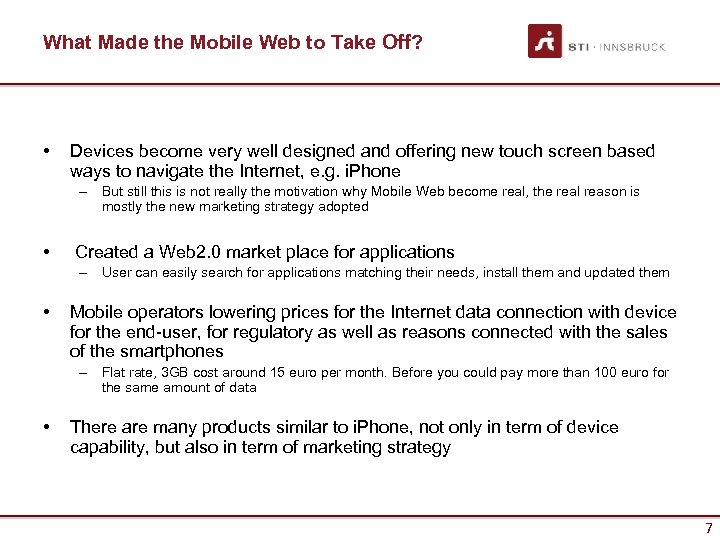 What Made the Mobile Web to Take Off?

STI · INNSBRUCK

• Devices become very well designed and offering new touch screen based ways to navigate the Internet, e.g. iPhone
– But still this is not really the motivation why Mobile Web become real, the real reason is mostly the new marketing strategy adopted

• Created a Web2.0 market place for applications
– User can easily search for applications matching their needs, install them and updated them

• Mobile operators lowering prices for the Internet data connection with device for the end-user, for regulatory as well as reasons connected with the sales of the smartphones
– Flat rate, 3GB cost around 15 euro per month. Before you could pay more than 100 euro for the same amount of data

• There are many products similar to iPhone, not only in term of device capability, but also in term of marketing strategy

7